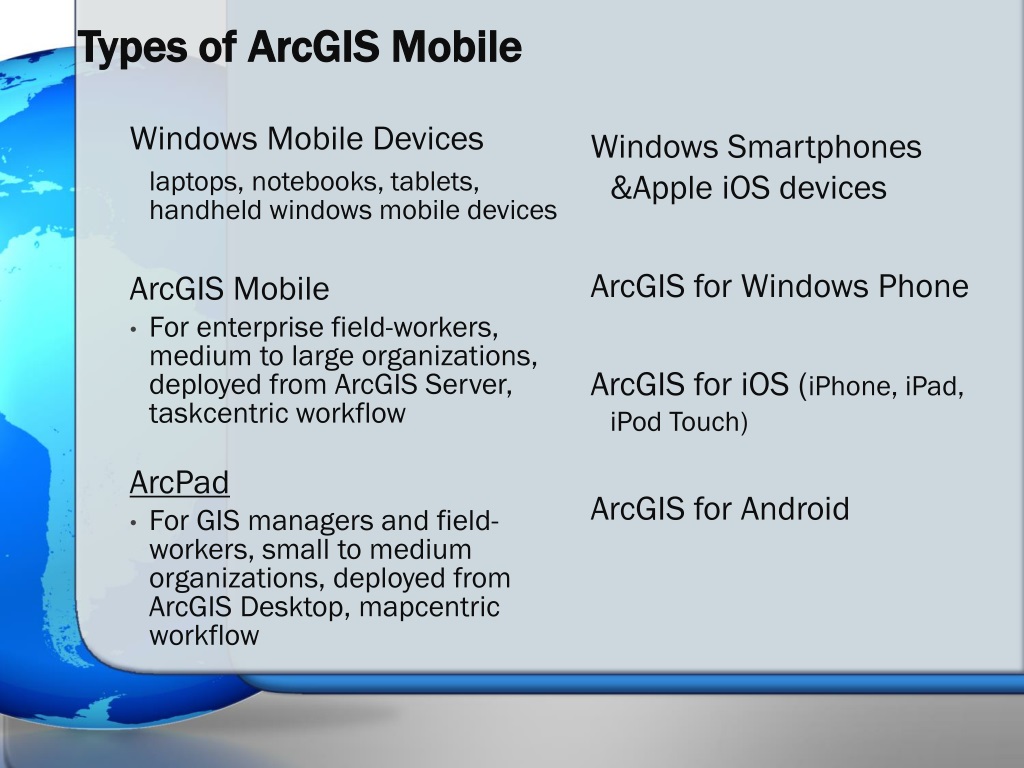 Types of ArcGIS Mobile

Windows Mobile Devices

laptops, notebooks, tablets, handheld windows mobile devices

ArcGIS Mobile

• For enterprise field-workers, medium to large organizations, deployed from ArcGIS Server, taskcentric workflow

ArcPad

• For GIS managers and field-workers, small to medium organizations, deployed from ArcGIS Desktop, mapcentric workflow

Windows Smartphones &Apple iOS devices

ArcGIS for Windows Phone

ArcGIS for iOS (iPhone, iPad, iPod Touch)

ArcGIS for Android